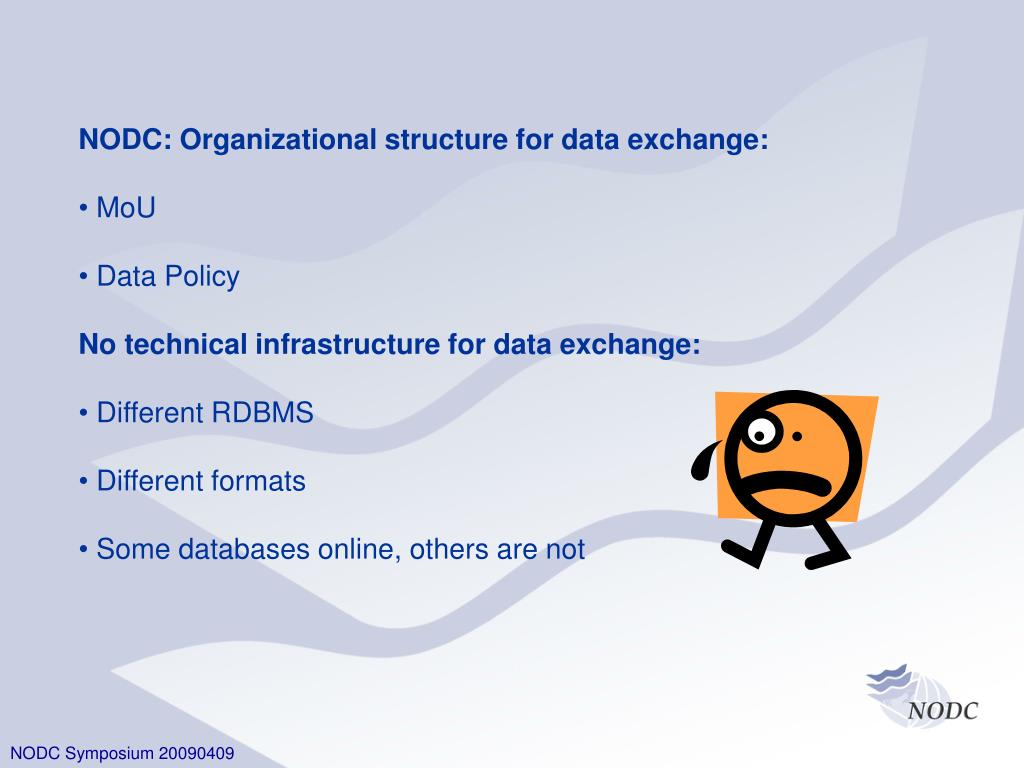 NODC: Organizational structure for data exchange:

• MoU

• Data Policy

No technical infrastructure for data exchange:

• Different RDBMS

• Different formats

• Some databases online, others are not

NODC

NODC Symposium 20090409